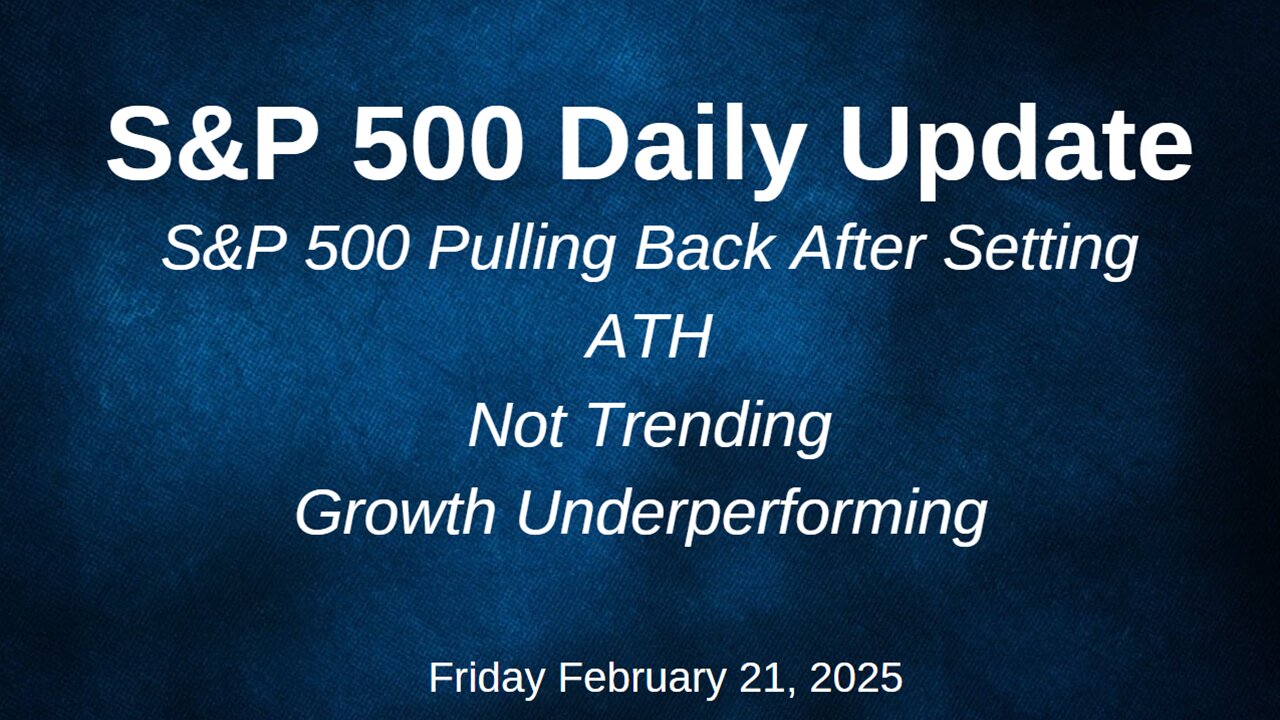 S&P 500 Daily Update

S&P 500 Pulling Back After Setting ATH

Not Trending

Growth Underperforming

Friday February 21, 2025